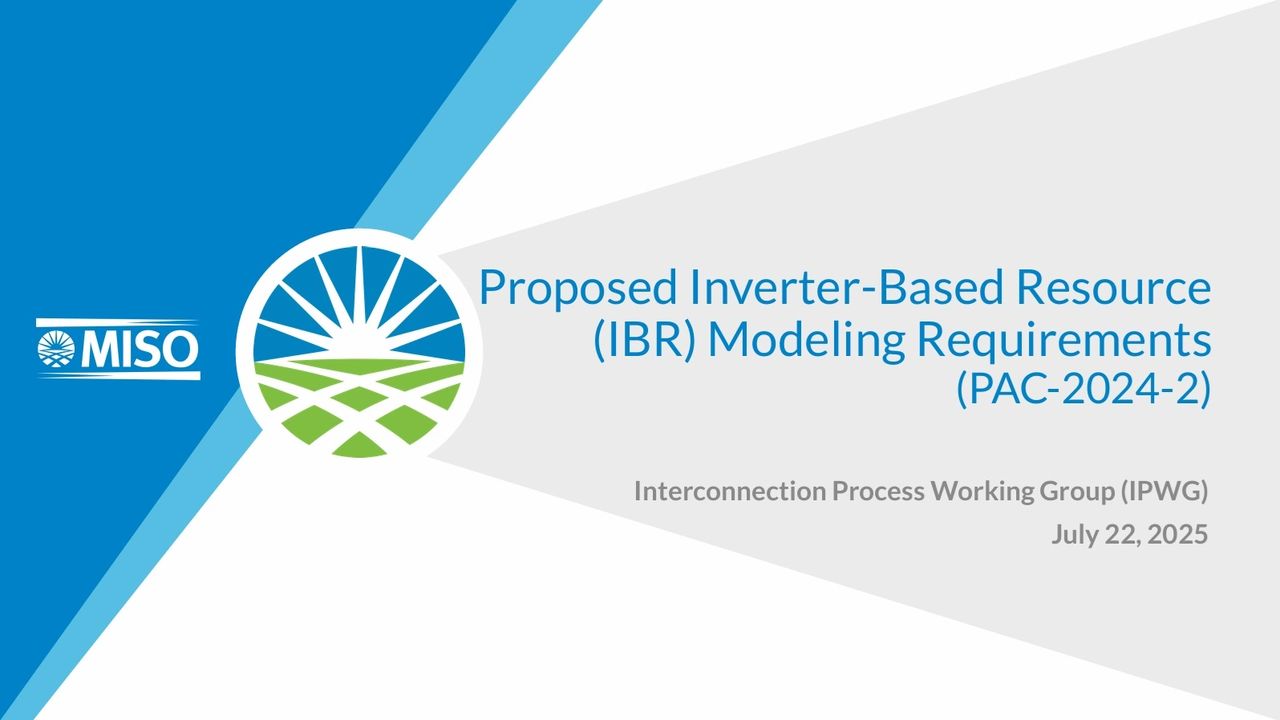 MISO

Proposed Inverter-Based Resource (IBR) Modeling Requirements (PAC-2024-2)

Interconnection Process Working Group (IPWG)

July 22, 2025